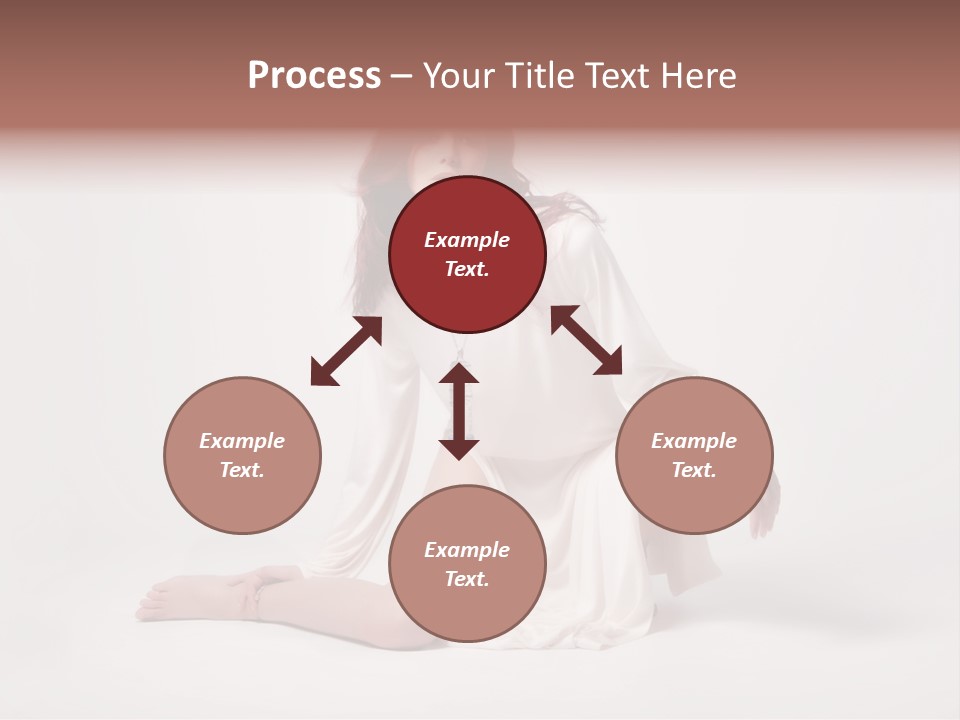 Process – Your Title Text Here

Example Text.

Example Text.

Example Text.

Example Text.